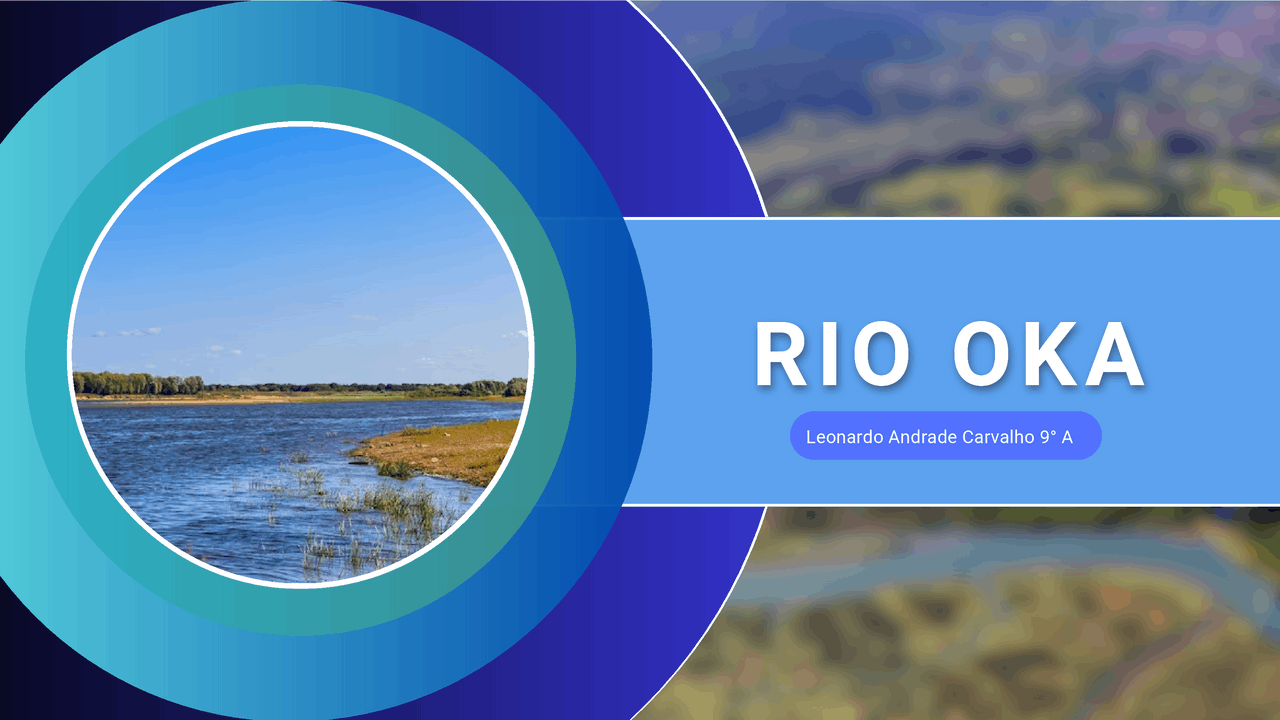 RIO OKA

Leonardo Andrade Carvalho 9° A